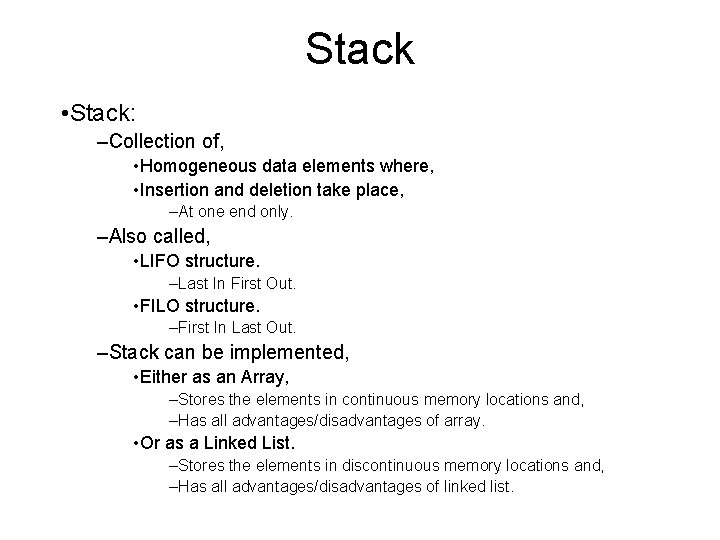 Stack

•Stack:
–Collection of,
•Homogeneous data elements where,
•Insertion and deletion take place,
–At one end only.
–Also called,
•LIFO structure.
–Last In First Out.
•FILO structure.
–First In Last Out.
–Stack can be implemented,
•Either as an Array,
–Stores the elements in continuous memory locations and,
–Has all advantages/disadvantages of array.
•Or as a Linked List.
–Stores the elements in discontinuous memory locations and,
–Has all advantages/disadvantages of linked list.